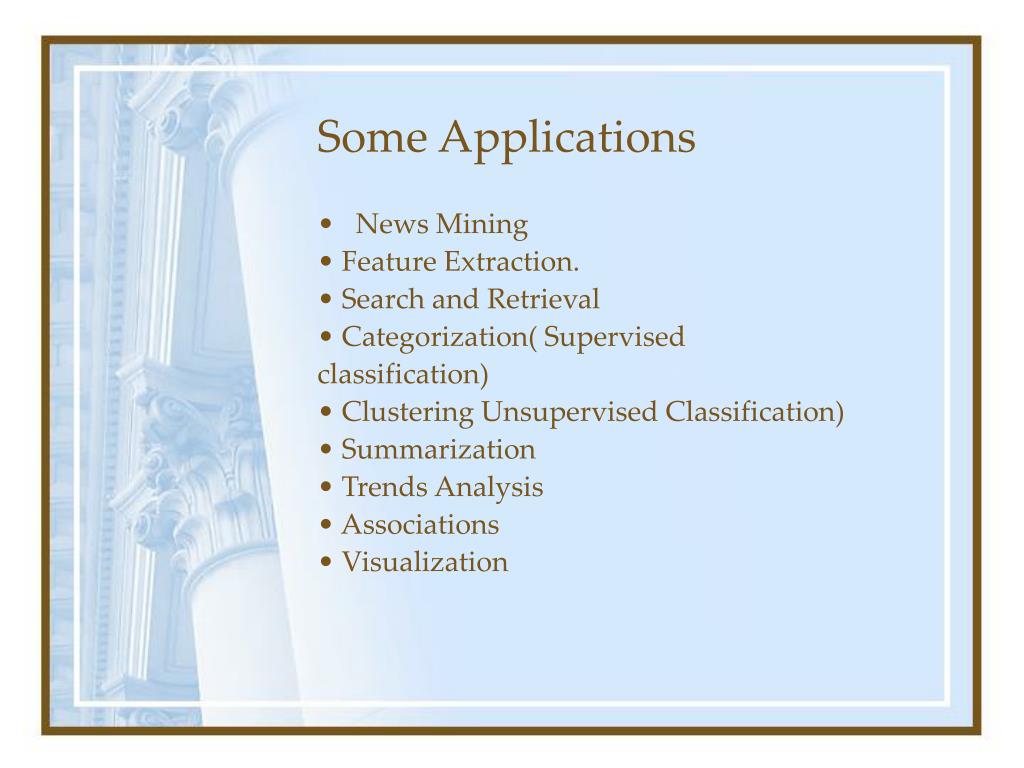 Some Applications

• News Mining
• Feature Extraction.
• Search and Retrieval
• Categorization( Supervised classification)
• Clustering Unsupervised Classification)
• Summarization
• Trends Analysis
• Associations
• Visualization